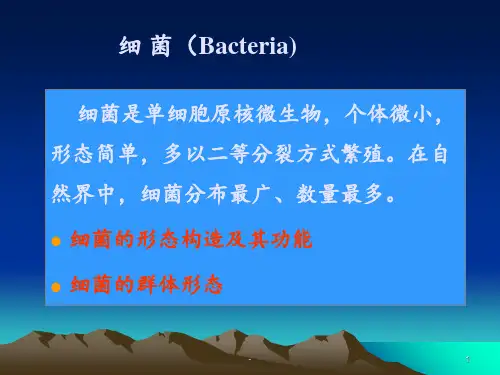 细 菌（Bacteria)

细菌是单细胞原核微生物，个体微小，形态简单，多以二等分裂方式繁殖。在自然界中，细菌分布最广、数量最多。

● 细菌的形态构造及其功能

● 细菌的群体形态

1